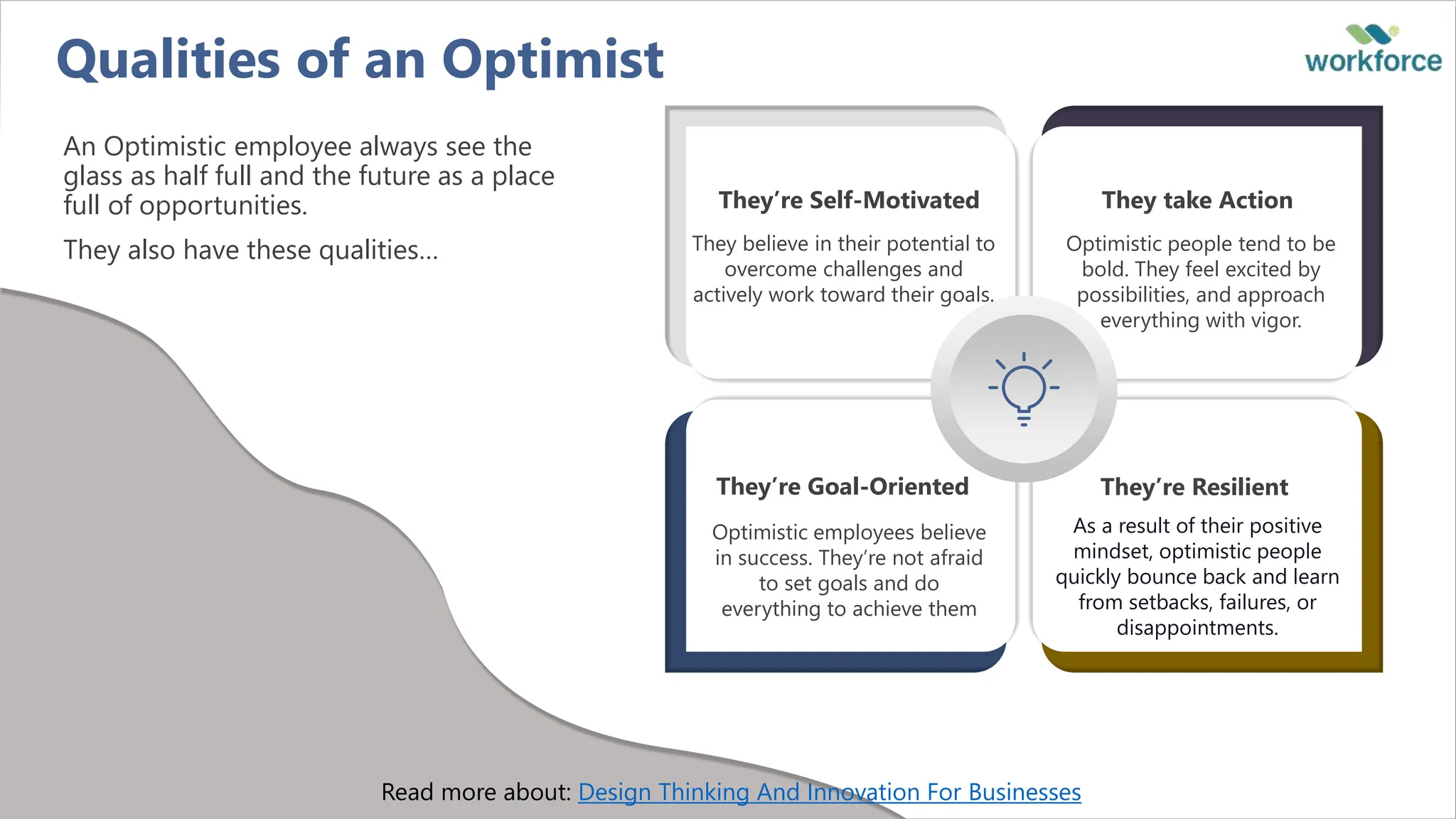 Qualities of an Optimist

workforce

An Optimistic employee always see the glass as half full and the future as a place full of opportunities.

They also have these qualities...

They're Self-Motivated

They believe in their potential to overcome challenges and actively work toward their goals.

They take Action

Optimistic people tend to be bold. They feel excited by possibilities, and approach everything with vigor.

They're Goal-Oriented

Optimistic employees believe in success. They're not afraid to set goals and do everything to achieve them

They're Resilient

As a result of their positive mindset, optimistic people quickly bounce back and learn from setbacks, failures, or disappointments.

Read more about: Design Thinking And Innovation For Businesses